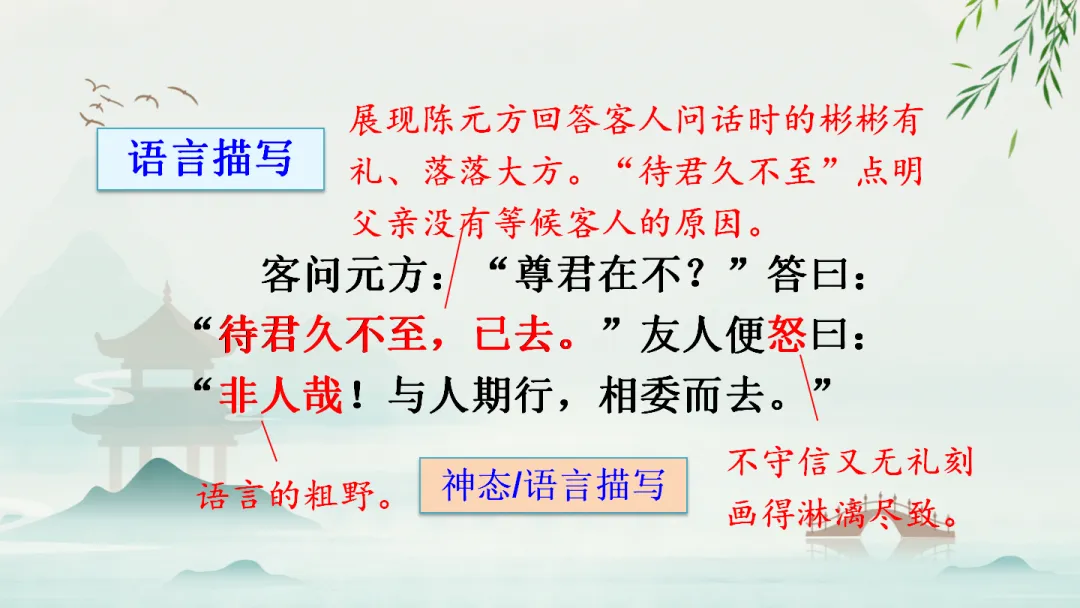 语言描写

展现陈元方回答客人问话时的彬彬有礼、落落大方。“待君久不至”点明父亲没有等候客人的原因。

客问元方：“尊君在不？”答曰：“待君久不至，已去。”友人便怒曰：“非人哉！与人期行，相委而去。”

语言的粗野。

神态/语言描写

不守信又无礼刻画得淋漓尽致。